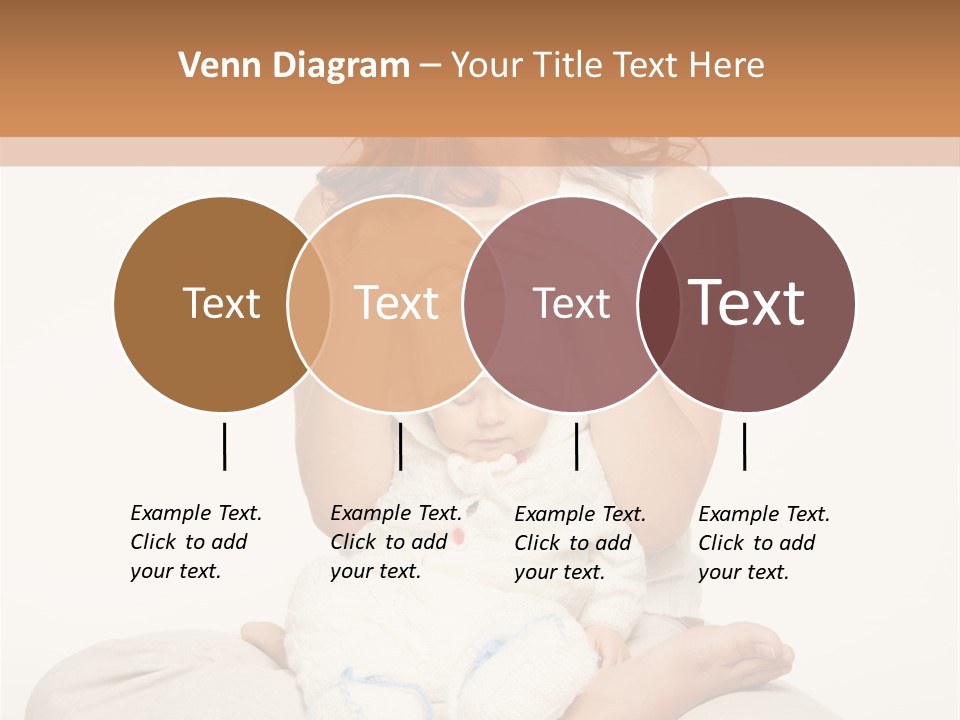 Venn Diagram – Your Title Text Here

Text

Text

Text

Text

Example Text. Click to add your text.

Example Text. Click to add your text.

Example Text. Click to add your text.

Example Text. Click to add your text.